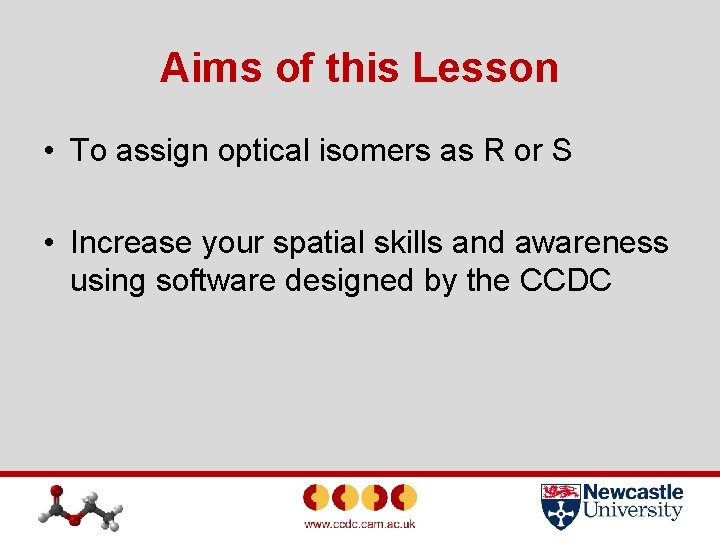 Aims of this Lesson

• To assign optical isomers as R or S

• Increase your spatial skills and awareness using software designed by the CCDC

www.ccdc.cam.ac.uk

Newcastle University